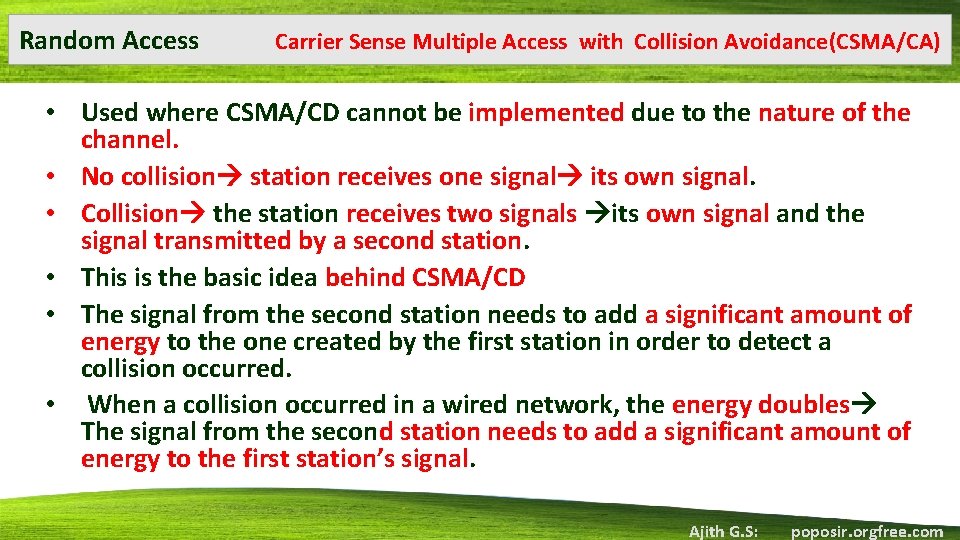 Random Access Carrier Sense Multiple Access with Collision Avoidance(CSMA/CA)

• Used where CSMA/CD cannot be implemented due to the nature of the channel.
• No collision→ station receives one signal→ its own signal.
• Collision→ the station receives two signals →its own signal and the signal transmitted by a second station.
• This is the basic idea behind CSMA/CD
• The signal from the second station needs to add a significant amount of energy to the one created by the first station in order to detect a collision occurred.
• When a collision occurred in a wired network, the energy doubles→ The signal from the second station needs to add a significant amount of energy to the first station's signal.

Ajith G.S: poposir.orgfree.com